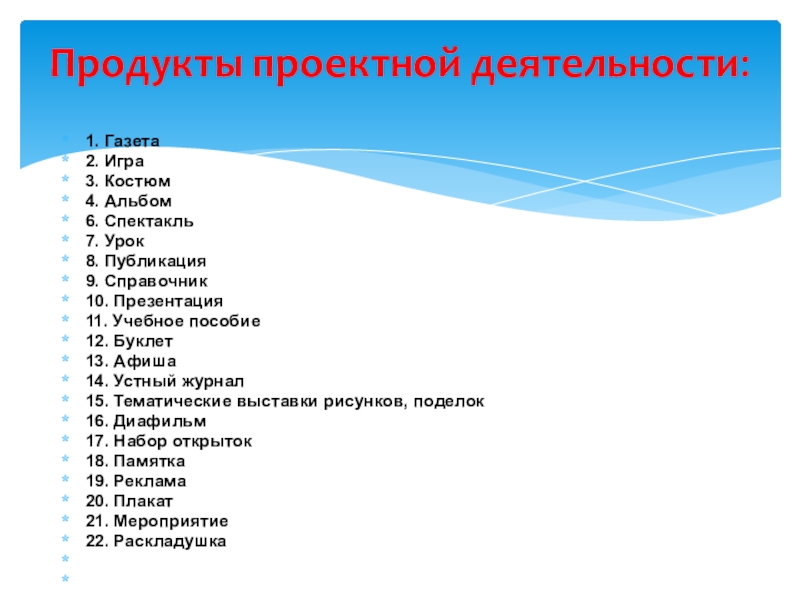 Продукты проектной деятельности:

1. Газета
2. Игра
3. Костюм
4. Альбом
6. Спектакль
7. Урок
8. Публикация
9. Справочник
10. Презентация
11. Учебное пособие
12. Буклет
13. Афиша
14. Устный журнал
15. Тематические выставки рисунков, поделок
16. Диафильм
17. Набор открыток
18. Памятка
19. Реклама
20. Плакат
21. Мероприятие
22. Раскладушка